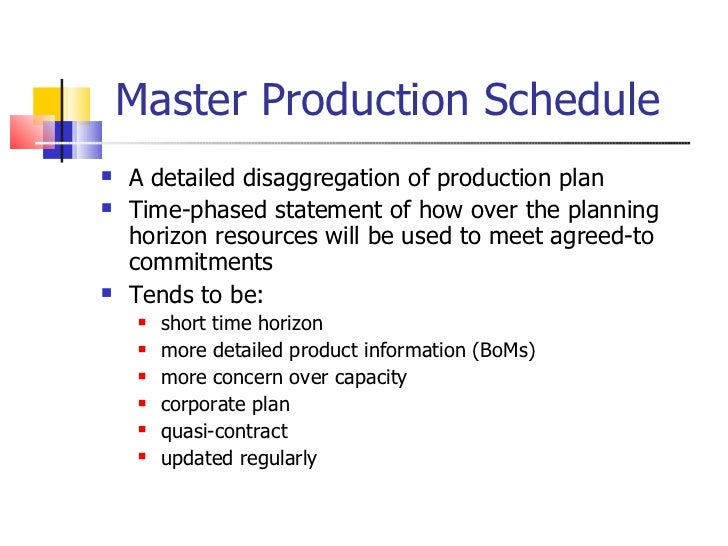 Master Production Schedule

- A detailed disaggregation of production plan
- Time-phased statement of how over the planning horizon resources will be used to meet agreed-to commitments
- Tends to be:
  - short time horizon
  - more detailed product information (BoMs)
  - more concern over capacity
  - corporate plan
  - quasi-contract
  - updated regularly